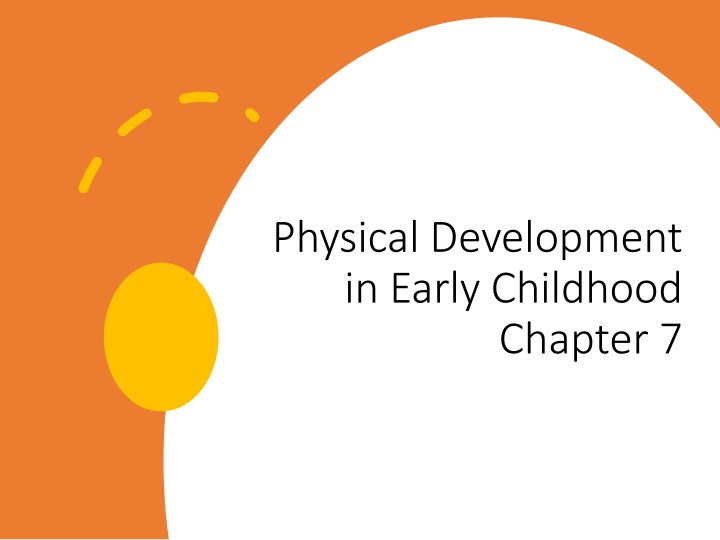 Physical Development in Early Childhood
Chapter 7